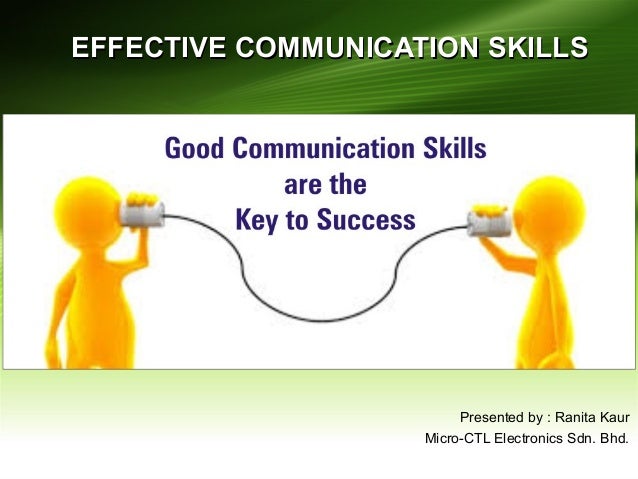 EFFECTIVE COMMUNICATION SKILLS

Good Communication Skills are the Key to Success

Presented by : Ranita Kaur
Micro-CTL Electronics Sdn. Bhd.